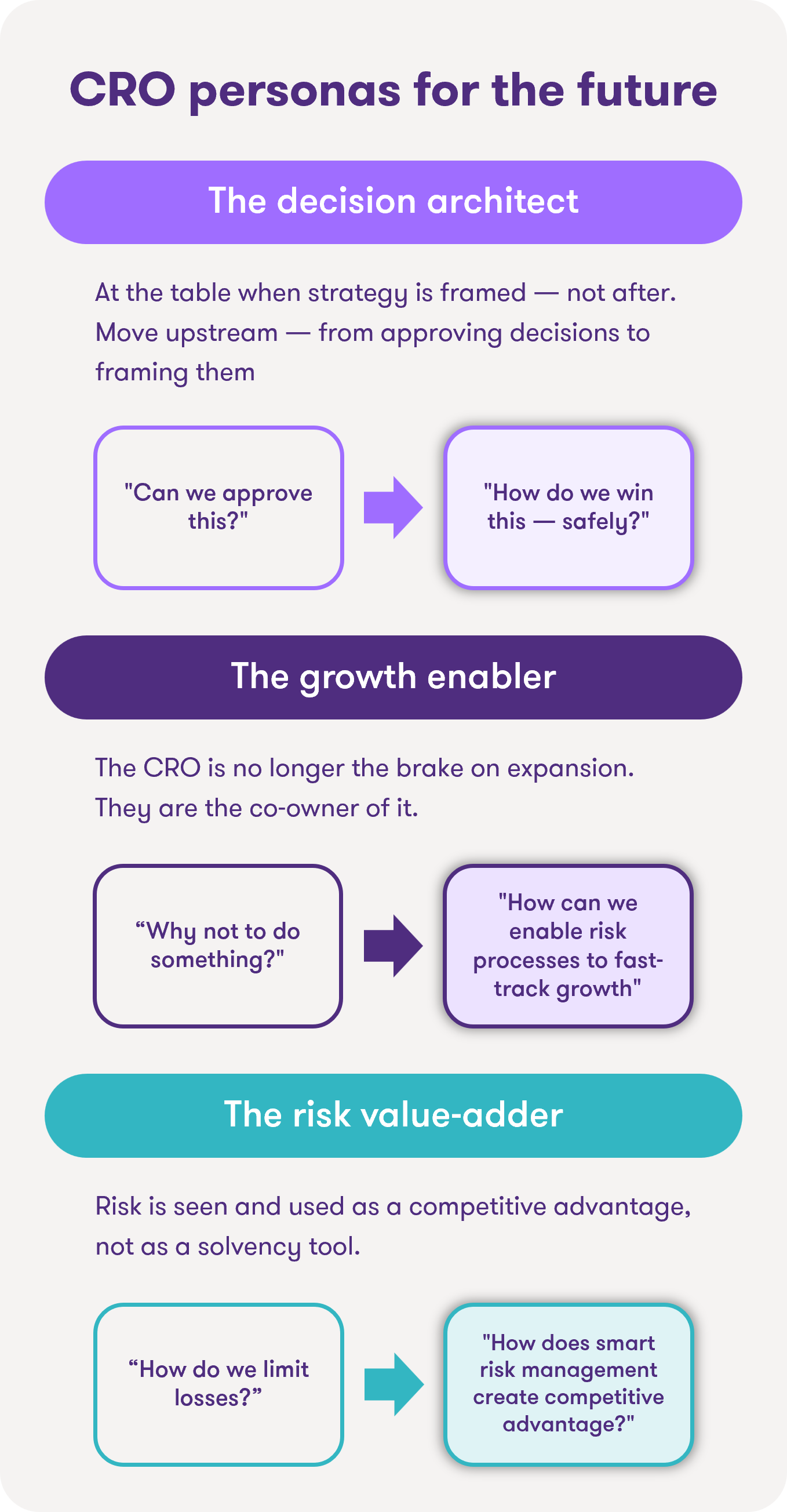 CRO personas for the future

The decision architect

At the table when strategy is framed — not after. Move upstream — from approving decisions to framing them

"Can we approve this?"

"How do we win this — safely?"

The growth enabler

The CRO is no longer the brake on expansion. They are the co-owner of it.

“Why not to do something?"

"How can we enable risk processes to fast-track growth"

The risk value-adder

Risk is seen and used as a competitive advantage, not as a solvency tool.

“How do we limit losses?”

"How does smart risk management create competitive advantage?"